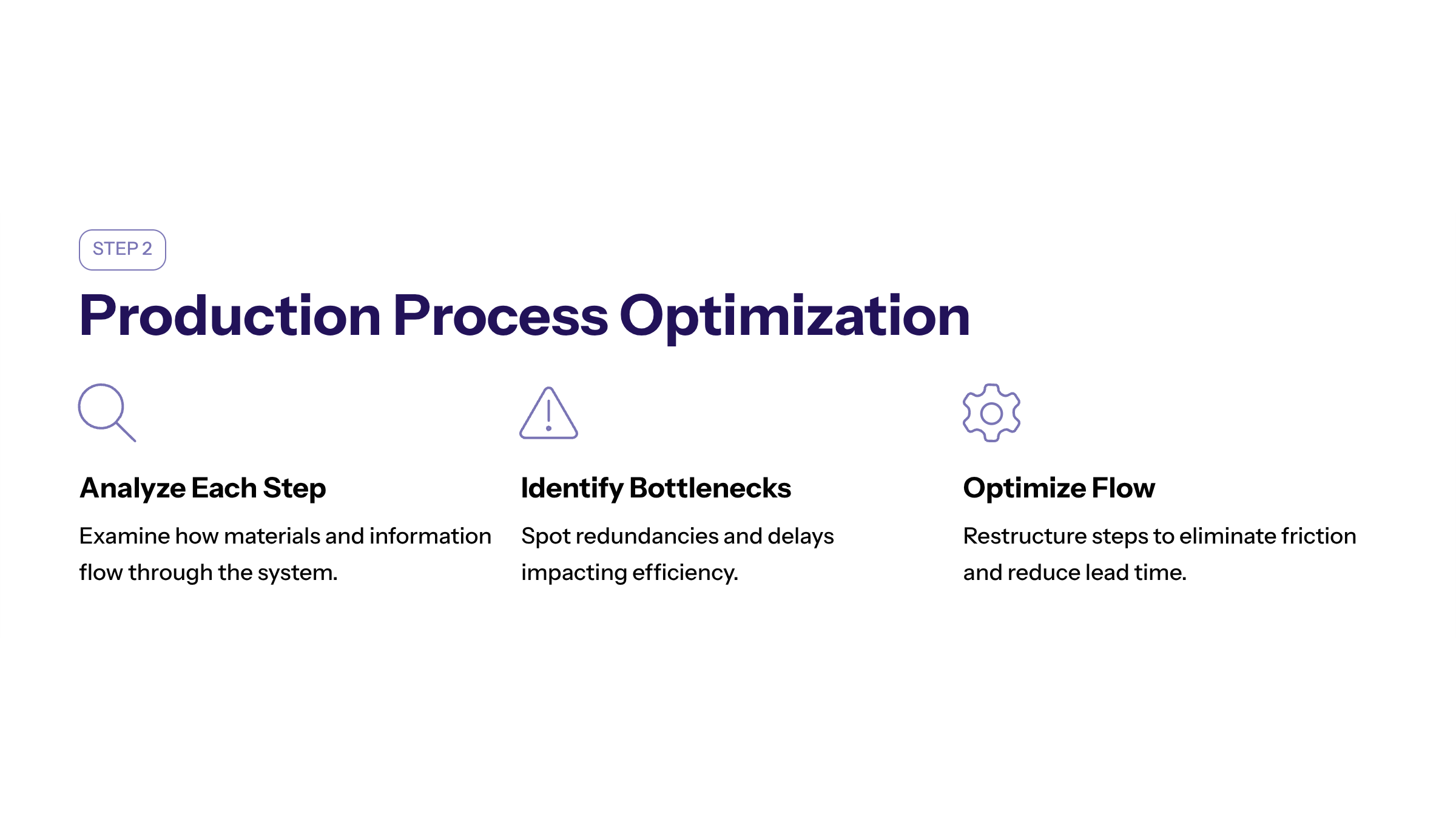 STEP 2

Production Process Optimization

Analyze Each Step

Examine how materials and information flow through the system.

Identify Bottlenecks

Spot redundancies and delays impacting efficiency.

Optimize Flow

Restructure steps to eliminate friction and reduce lead time.